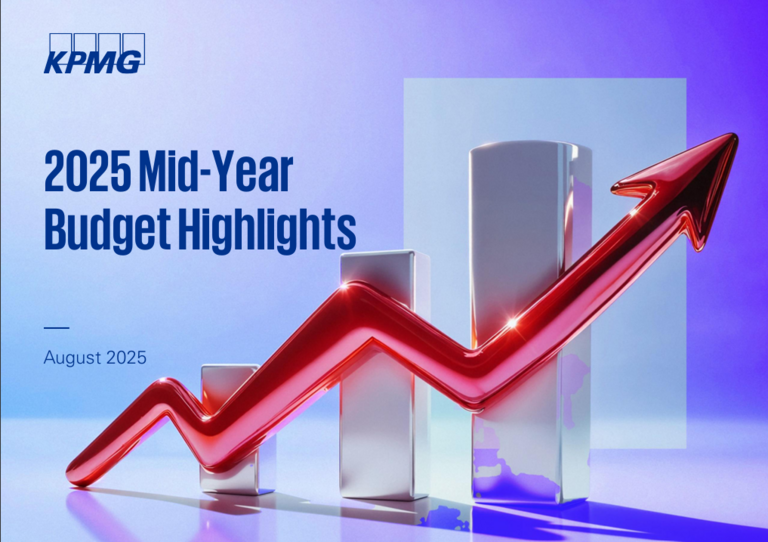 KPMG

2025 Mid-Year Budget Highlights

August 2025